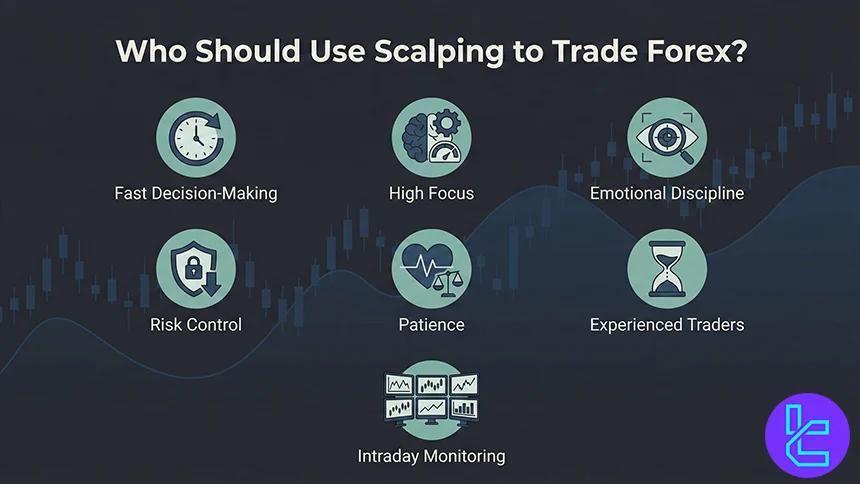 Who Should Use Scalping to Trade Forex?

Fast Decision-Making

High Focus

Emotional Discipline

Risk Control

Patience

Experienced Traders

Intraday Monitoring